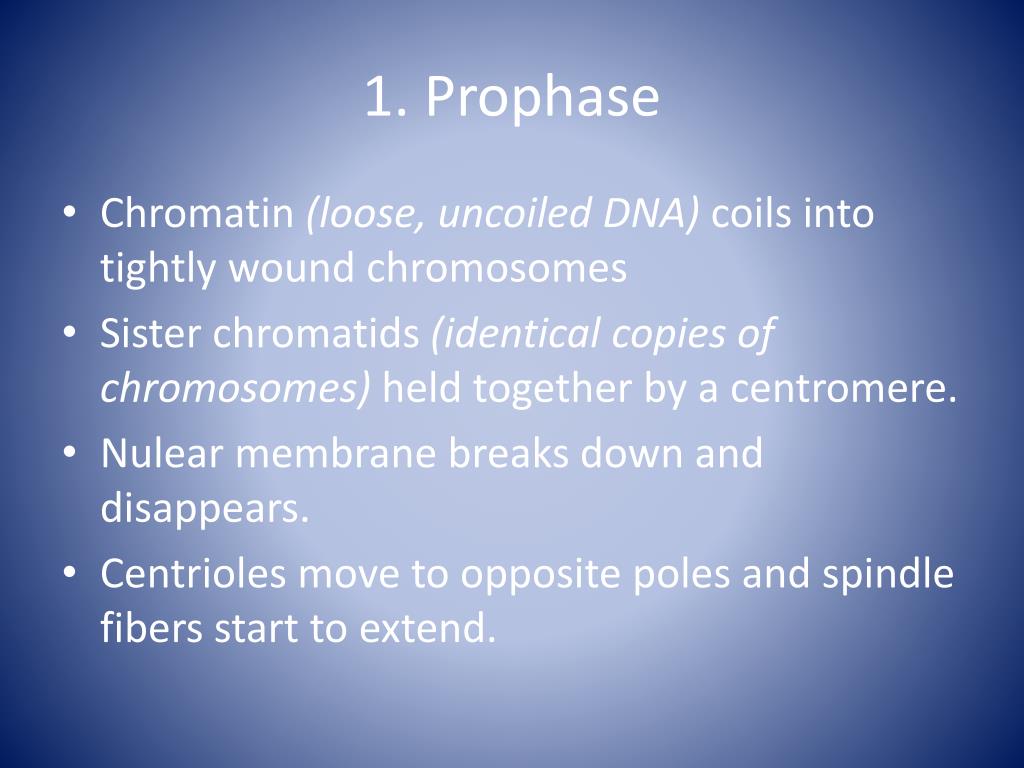 1. Prophase

• Chromatin (loose, uncoiled DNA) coils into tightly wound chromosomes
• Sister chromatids (identical copies of chromosomes) held together by a centromere.
• Nulear membrane breaks down and disappears.
• Centrioles move to opposite poles and spindle fibers start to extend.